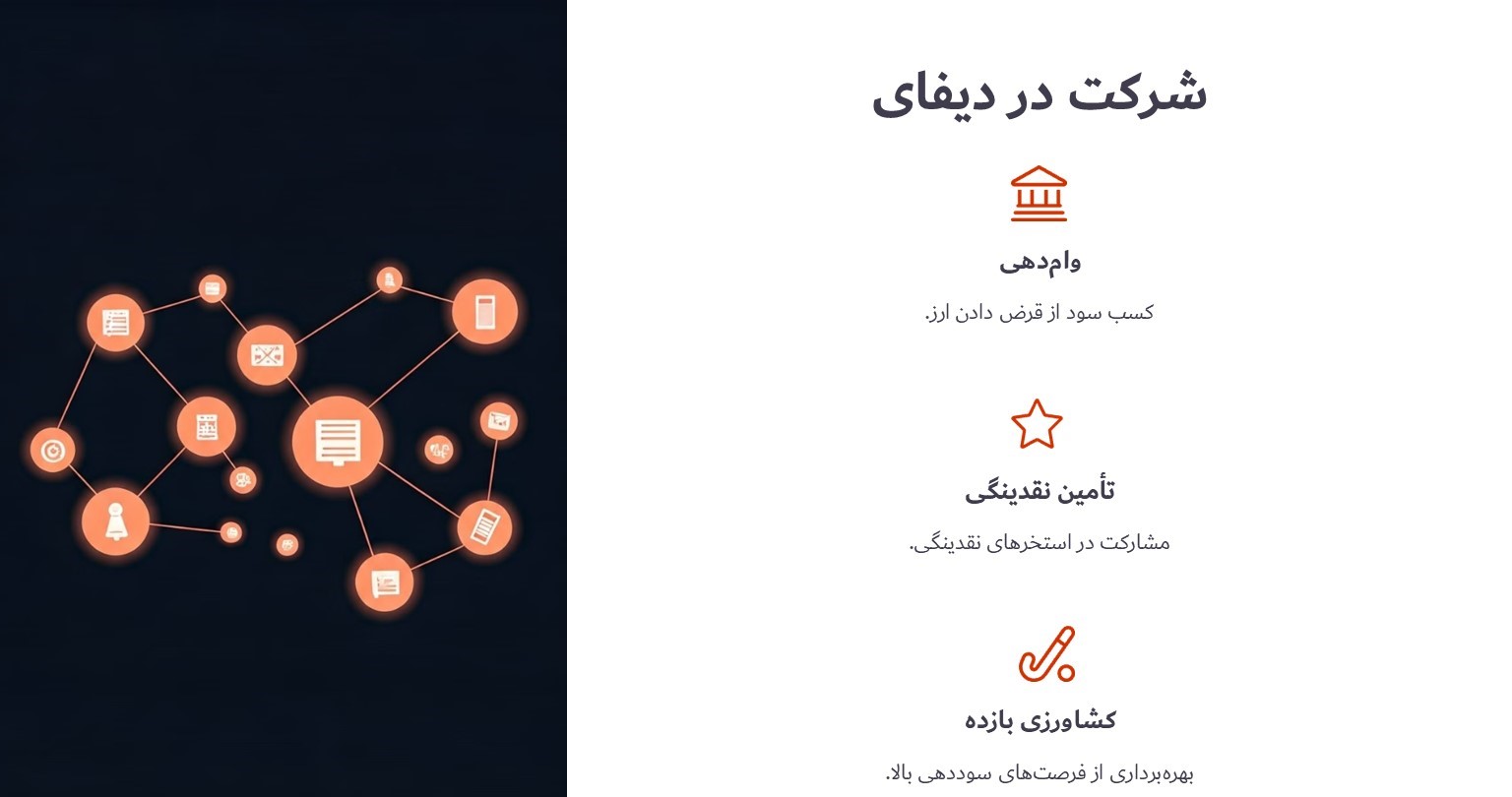 شرکت در دیفای

وام‌دهی

کسب سود از قرض دادن ارز.

تأمین نقدینگی

مشارکت در استخرهای نقدینگی.

کشاورزی بازده

بهره‌برداری از فرصت‌های سوددهی بالا.